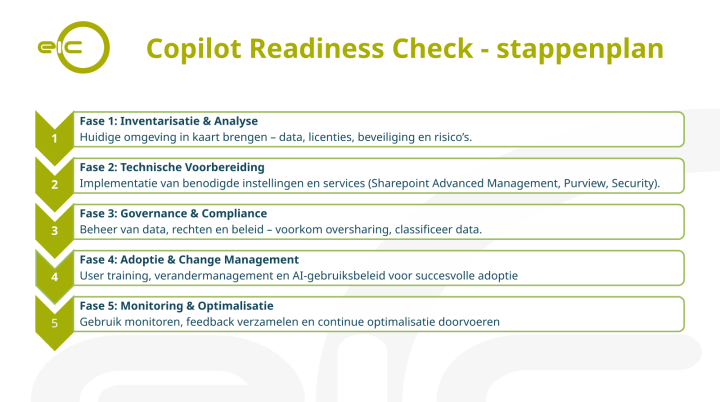 eic

Copilot Readiness Check - stappenplan

1
Fase 1: Inventarisatie & Analyse
Huidige omgeving in kaart brengen – data, licenties, beveiliging en risico's.

2
Fase 2: Technische Voorbereiding
Implementatie van benodigde instellingen en services (Sharepoint Advanced Management, Purview, Security).

3
Fase 3: Governance & Compliance
Beheer van data, rechten en beleid – voorkom oversharing, classificeer data.

4
Fase 4: Adoptie & Change Management
User training, verandermanagement en AI-gebruiksbeleid voor succesvolle adoptie

5
Fase 5: Monitoring & Optimalisatie
Gebruik monitoren, feedback verzamelen en continue optimalisatie doorvoeren